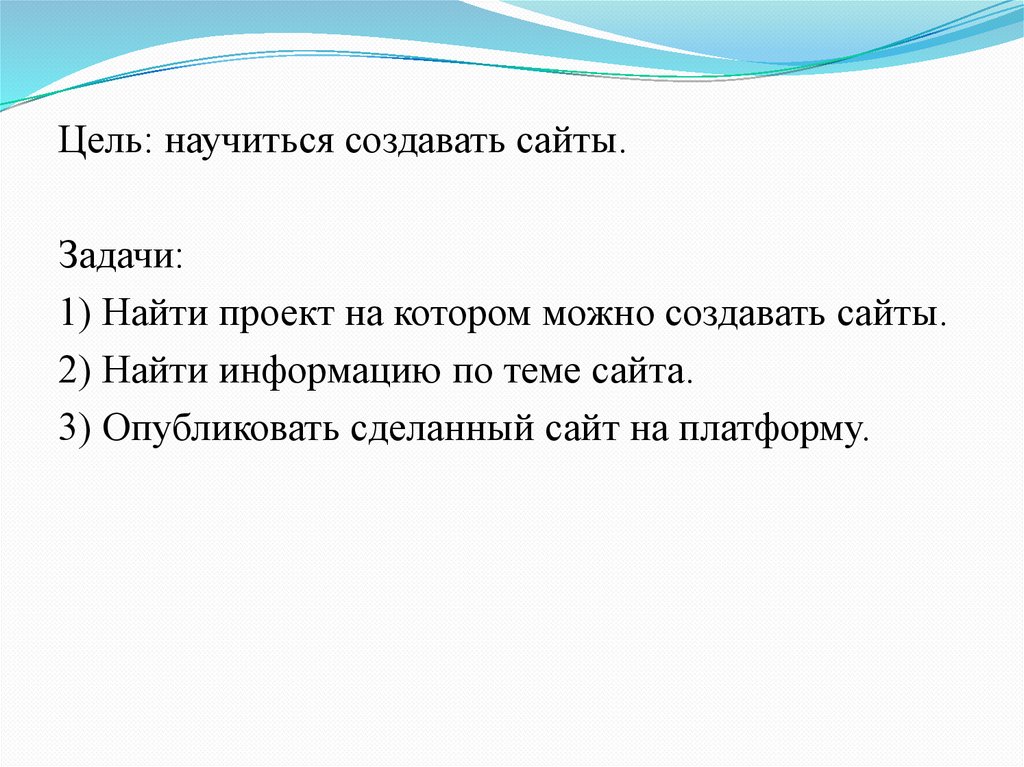 Цель: научиться создавать сайты.

Задачи:
1) Найти проект на котором можно создавать сайты.
2) Найти информацию по теме сайта.
3) Опубликовать сделанный сайт на платформу.